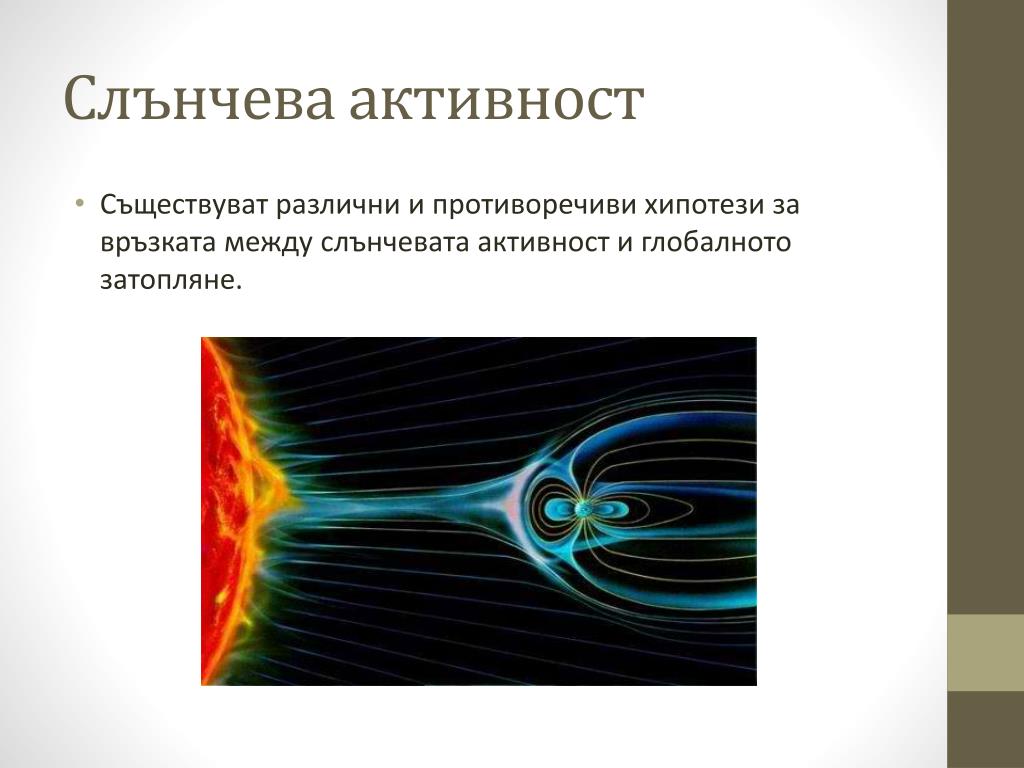 Слънчева активност

• Съществуват различни и противоречиви хипотези за връзката между слънчевата активност и глобалното затопляне.